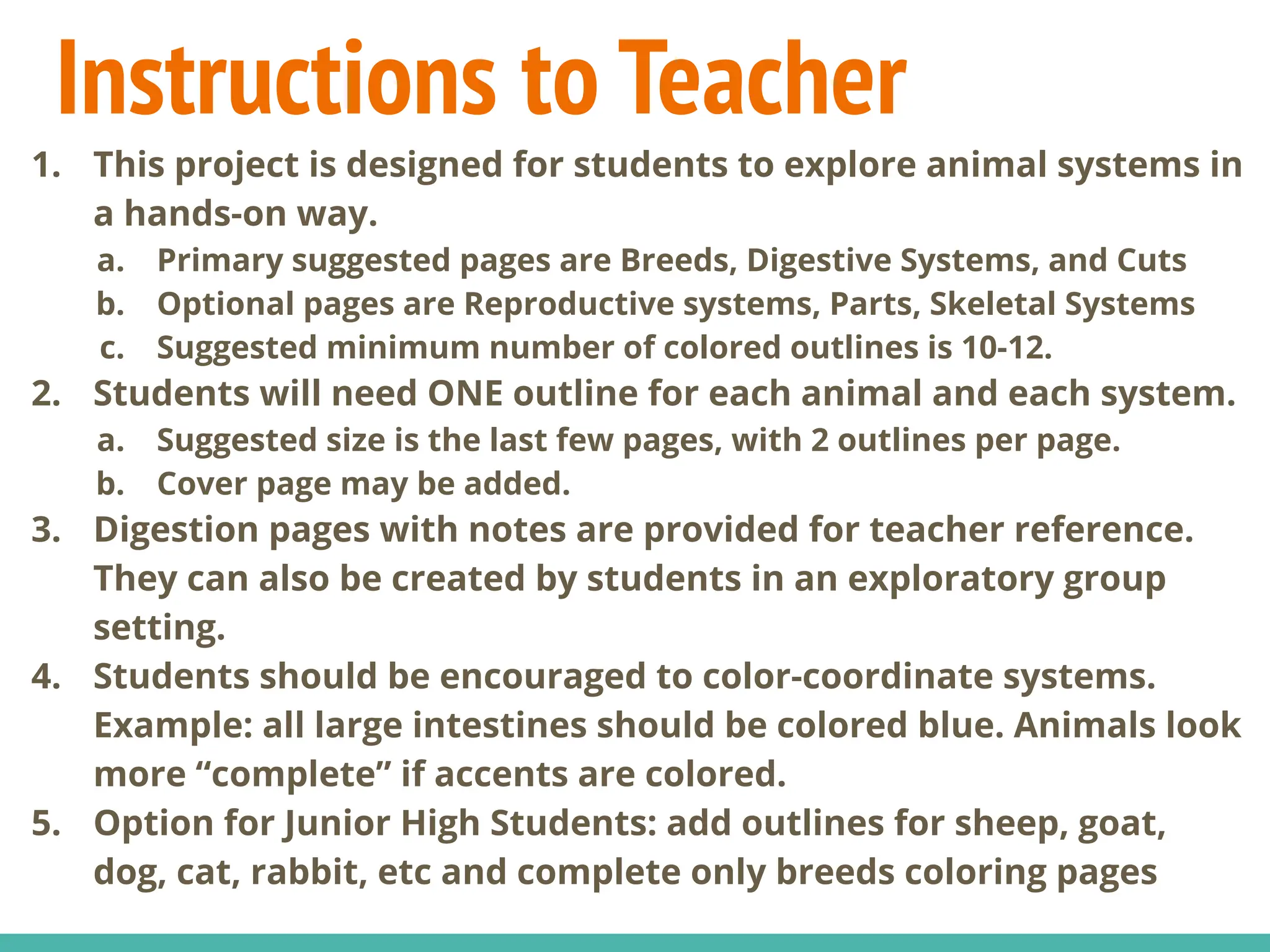 Instructions to Teacher

1. This project is designed for students to explore animal systems in a hands-on way.
a. Primary suggested pages are Breeds, Digestive Systems, and Cuts
b. Optional pages are Reproductive systems, Parts, Skeletal Systems
c. Suggested minimum number of colored outlines is 10-12.
2. Students will need ONE outline for each animal and each system.
a. Suggested size is the last few pages, with 2 outlines per page.
b. Cover page may be added.
3. Digestion pages with notes are provided for teacher reference. They can also be created by students in an exploratory group setting.
4. Students should be encouraged to color-coordinate systems. Example: all large intestines should be colored blue. Animals look more “complete” if accents are colored.
5. Option for Junior High Students: add outlines for sheep, goat, dog, cat, rabbit, etc and complete only breeds coloring pages